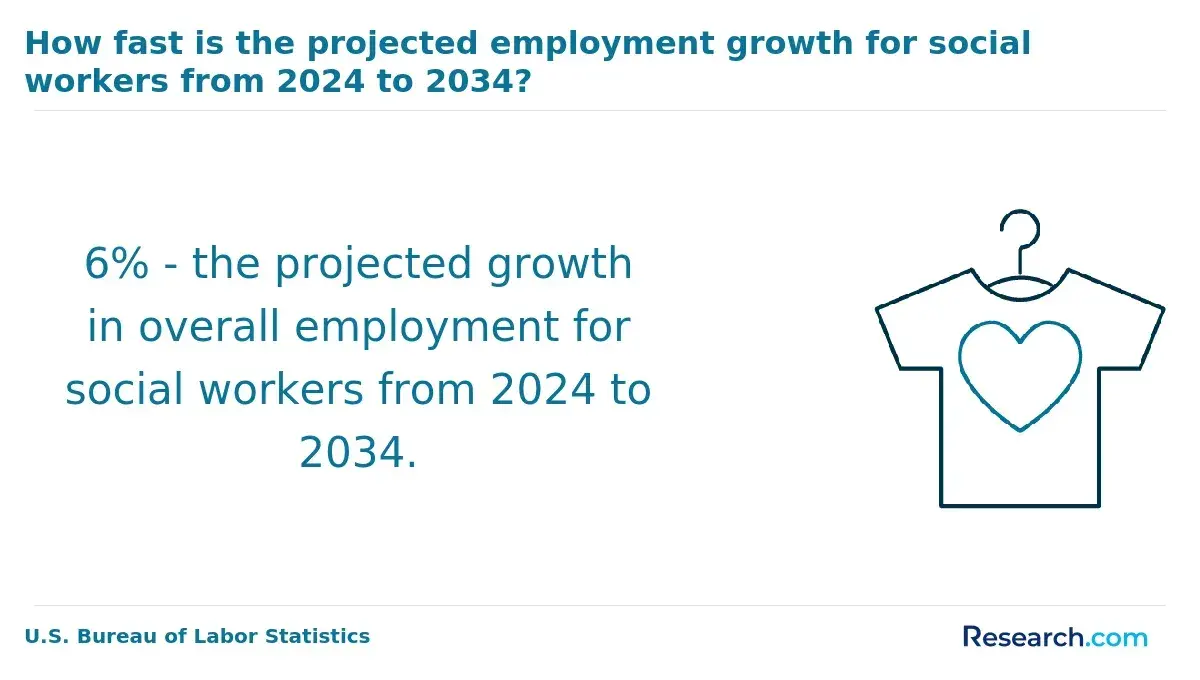 How fast is the projected employment growth for social workers from 2024 to 2034?

6% - the projected growth in overall employment for social workers from 2024 to 2034.

U.S. Bureau of Labor Statistics

Research.com